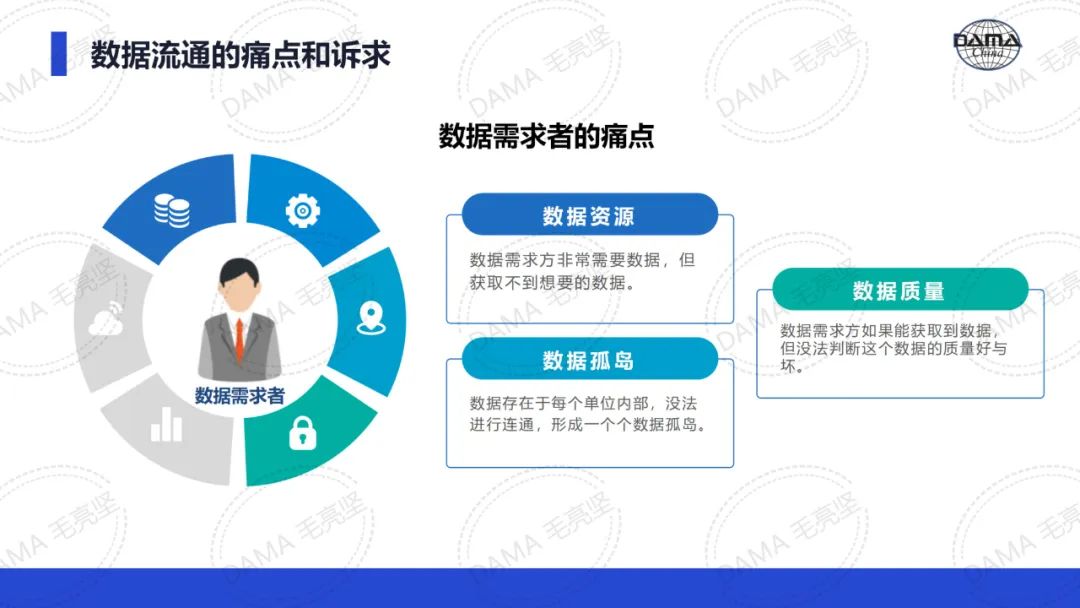 数据流通的痛点和诉求

DAMA China

数据需求者的痛点

数据需求者

数据资源

数据需求方非常需要数据，但获取不到想要的数据。

数据孤岛

数据存在于每个单位内部，没法进行连通，形成一个个数据孤岛。

数据质量

数据需求方如果能获取到数据，但没法判断这个数据的质量好与坏。

DAMA 毛亮坚